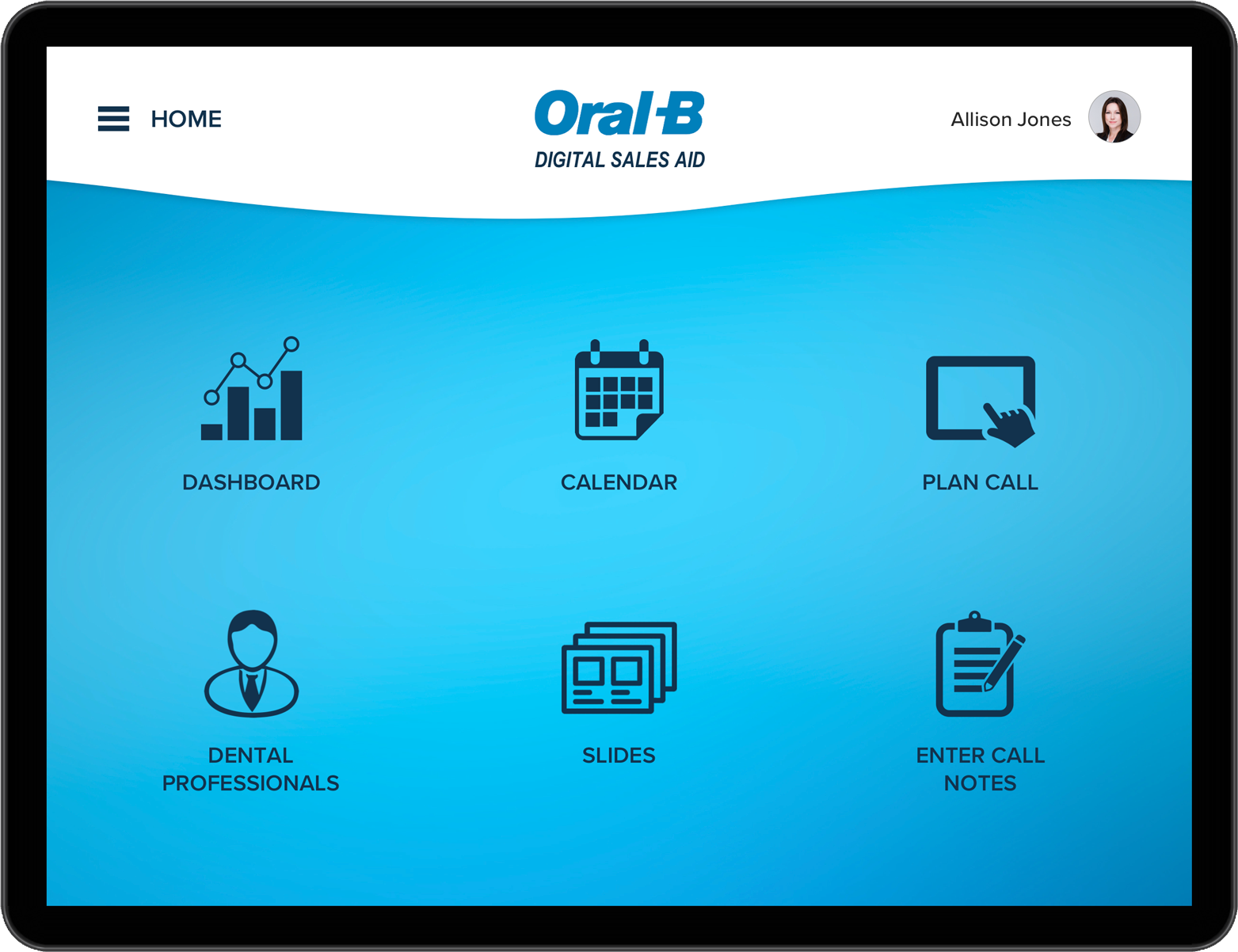 HOME

Oral-B
DIGITAL SALES AID

Allison Jones

DASHBOARD

CALENDAR

PLAN CALL

DENTAL PROFESSIONALS

SLIDES

ENTER CALL NOTES